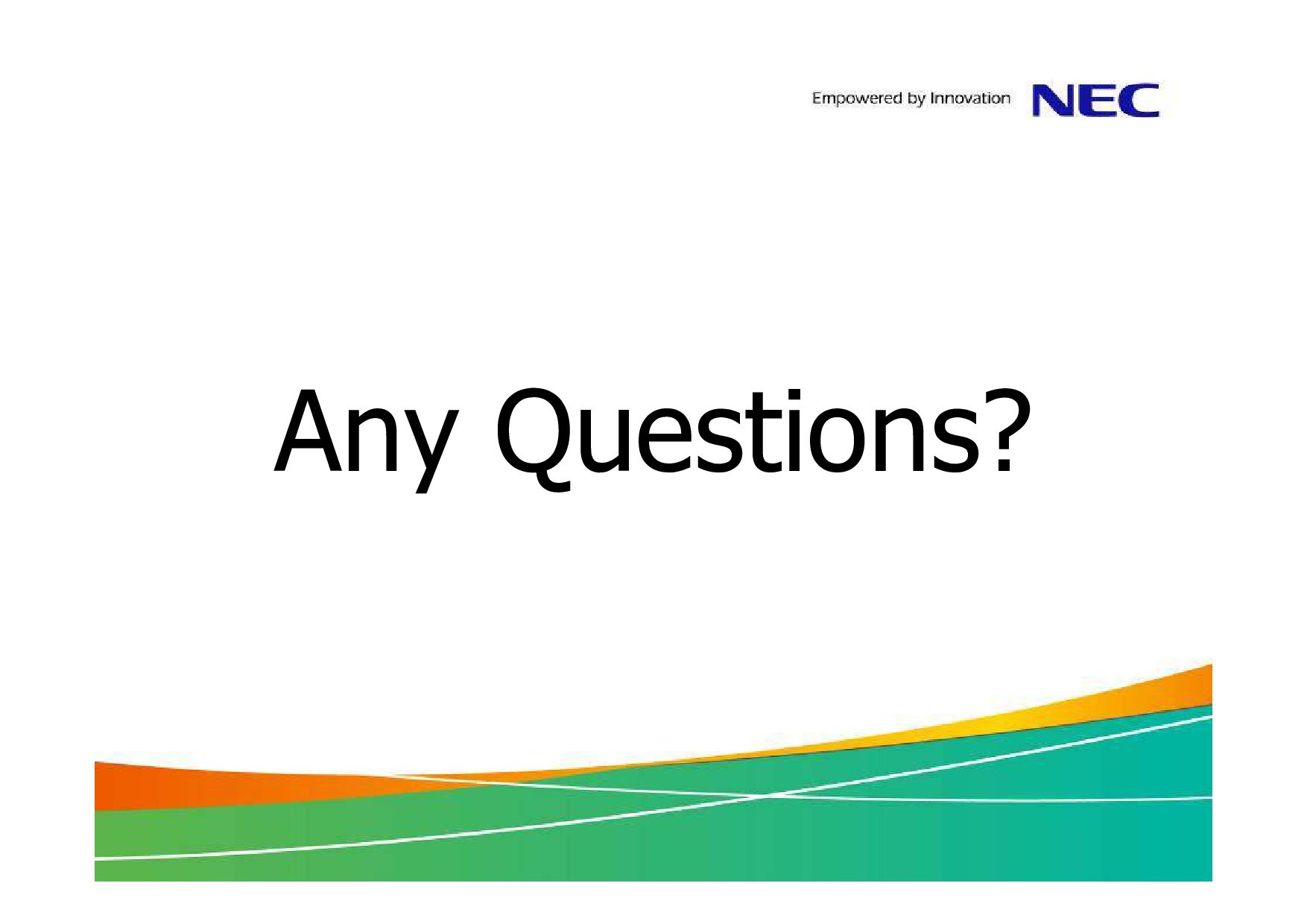 Empowered by Innovation NEC

Any Questions?